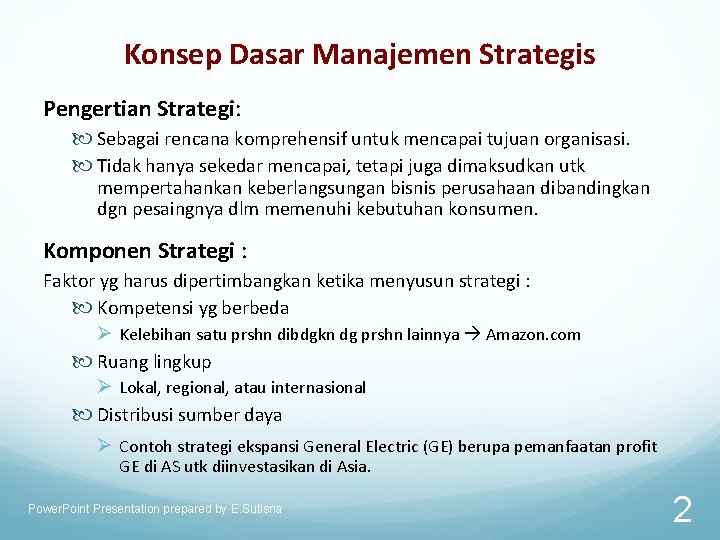 Konsep Dasar Manajemen Strategis

Pengertian Strategi:

Sebagai rencana komprehensif untuk mencapai tujuan organisasi.

Tidak hanya sekedar mencapai, tetapi juga dimaksudkan utk mempertahankan keberlangsungan bisnis perusahaan dibandingkan dgn pesaingnya dlm memenuhi kebutuhan konsumen.

Komponen Strategi :

Faktor yg harus dipertimbangkan ketika menyusun strategi :

Kompetensi yg berbeda

Kelebihan satu prshn dibdgkn dg prshn lainnya → Amazon.com

Ruang lingkup

Lokal, regional, atau internasional

Distribusi sumber daya

Contoh strategi ekspansi General Electric (GE) berupa pemanfaatan profit GE di AS utk diinvestasikan di Asia.

PowerPoint Presentation prepared by E.Sutisna

2